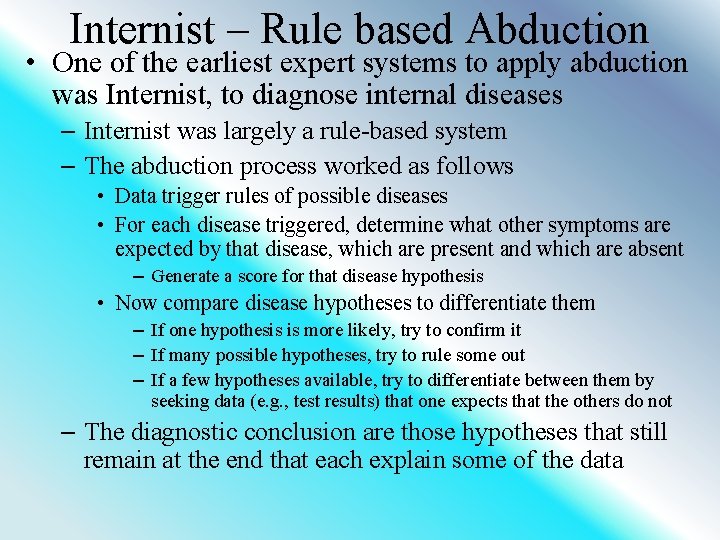 Internist – Rule based Abduction

• One of the earliest expert systems to apply abduction was Internist, to diagnose internal diseases

– Internist was largely a rule-based system

– The abduction process worked as follows

• Data trigger rules of possible diseases

• For each disease triggered, determine what other symptoms are expected by that disease, which are present and which are absent

– Generate a score for that disease hypothesis

• Now compare disease hypotheses to differentiate them

– If one hypothesis is more likely, try to confirm it

– If many possible hypotheses, try to rule some out

– If a few hypotheses available, try to differentiate between them by seeking data (e.g., test results) that one expects that the others do not

– The diagnostic conclusion are those hypotheses that still remain at the end that each explain some of the data